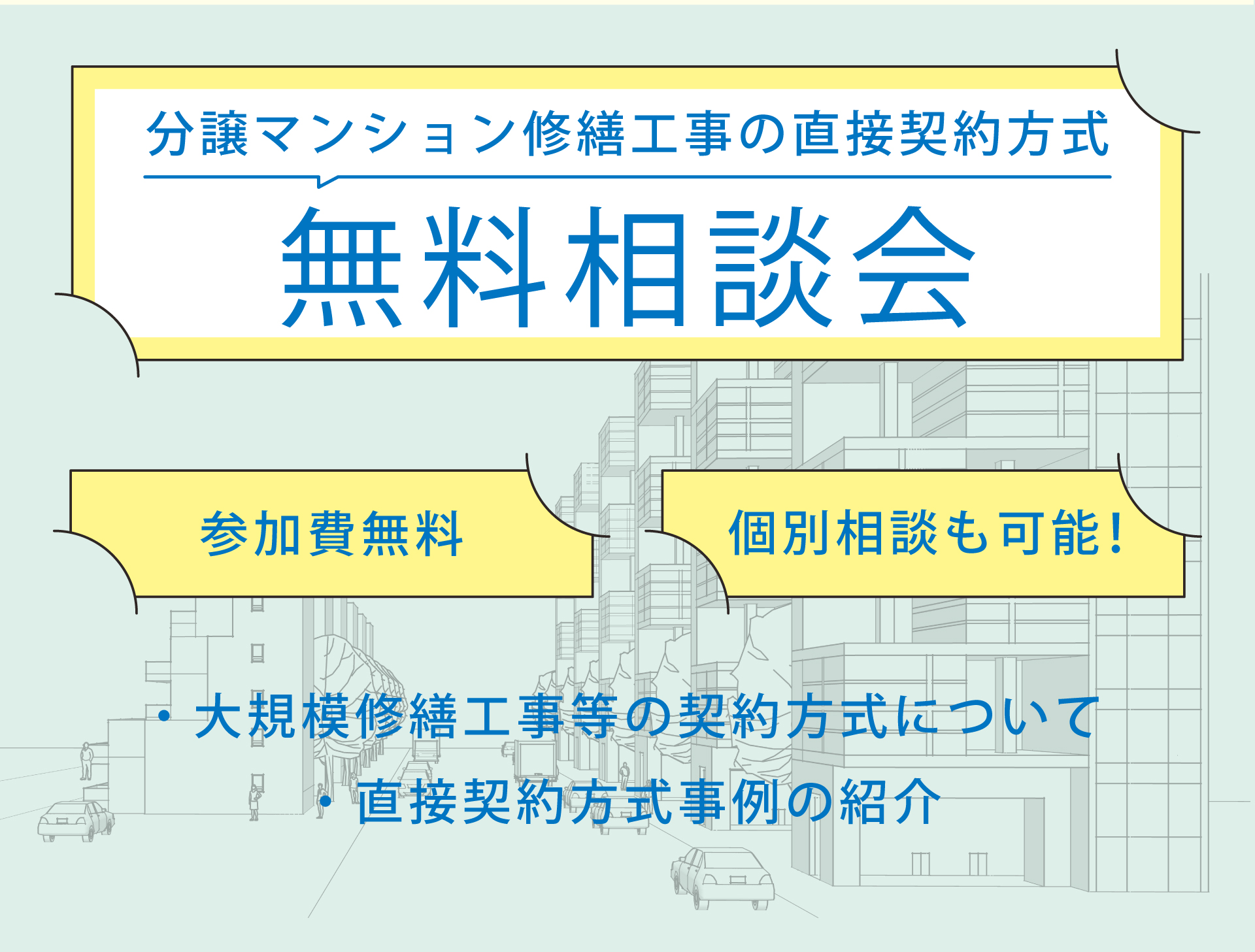 分譲マンション修繕工事の直接契約方式

無料相談会

参加費無料

個別相談も可能!

・大規模修繕工事等の契約方式について

・直接契約方式事例の紹介